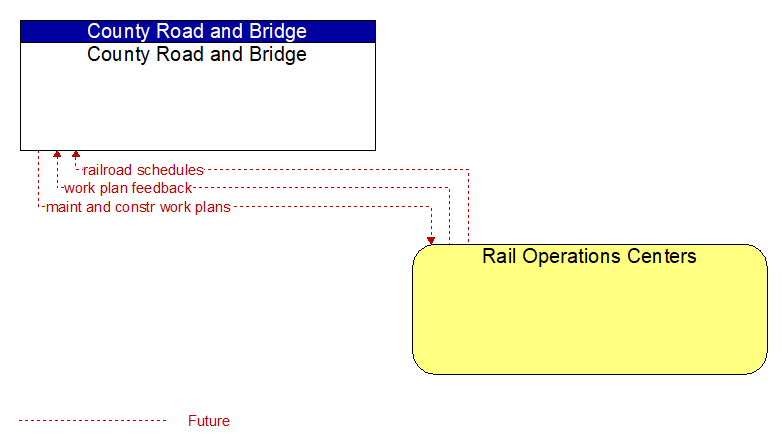 County Road and Bridge
County Road and Bridge

railroad schedules
work plan feedback
maint and constr work plans

Rail Operations Centers

Future